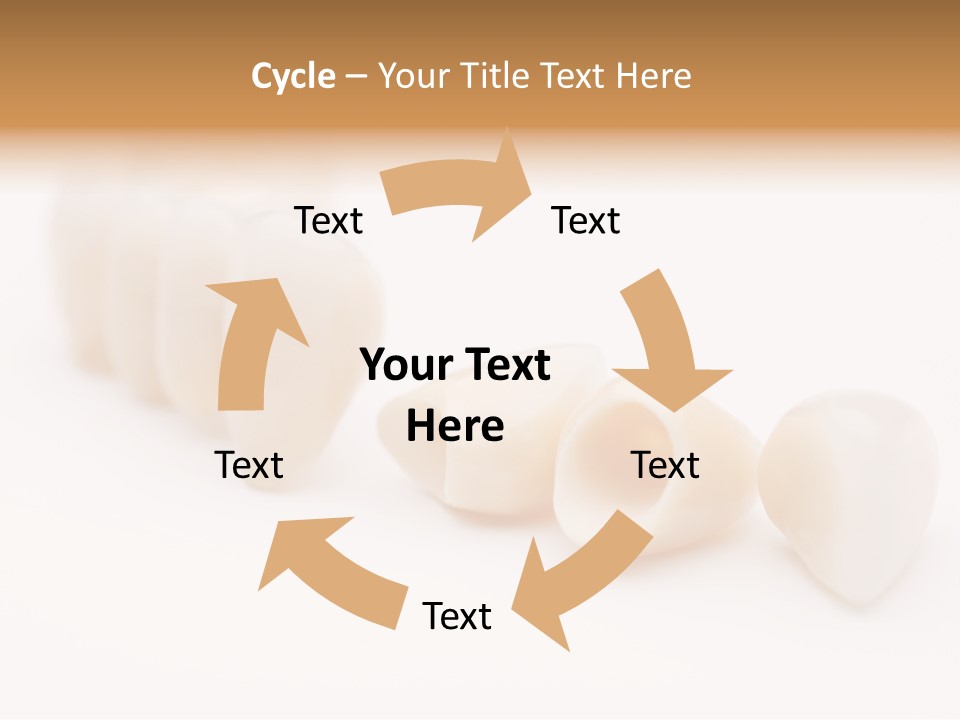 Cycle – Your Title Text Here

Text

Text

Your Text Here

Text

Text

Text